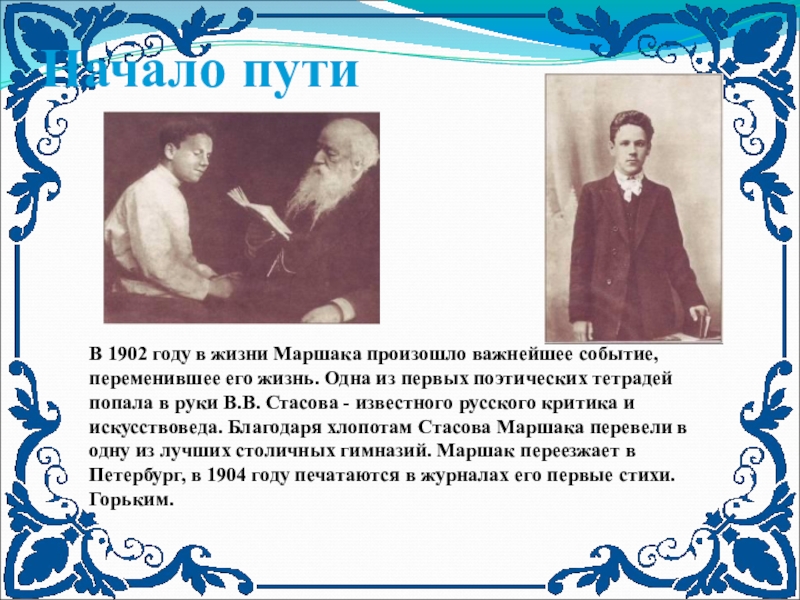 Начало пути

В 1902 году в жизни Маршака произошло важнейшее событие, переменившее его жизнь. Одна из первых поэтических тетрадей попала в руки В.В. Стасова - известного русского критика и искусствоведа. Благодаря хлопотам Стасова Маршака перевели в одну из лучших столичных гимназий. Маршак переезжает в Петербург, в 1904 году печатаются в журналах его первые стихи. Горьким.